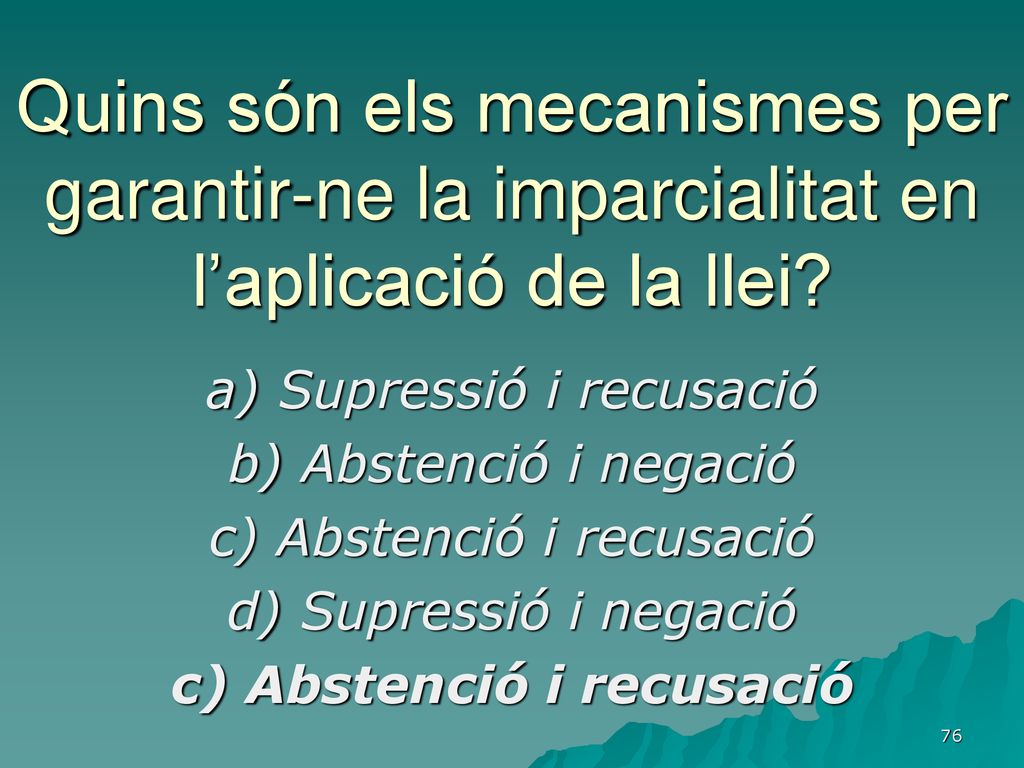 Quins són els mecanismes per garantir-ne la imparcialitat en l’aplicació de la llei?

a) Supressió i recusació

b) Abstenció i negació

c) Abstenció i recusació

d) Supressió i negació

c) Abstenció i recusació

76